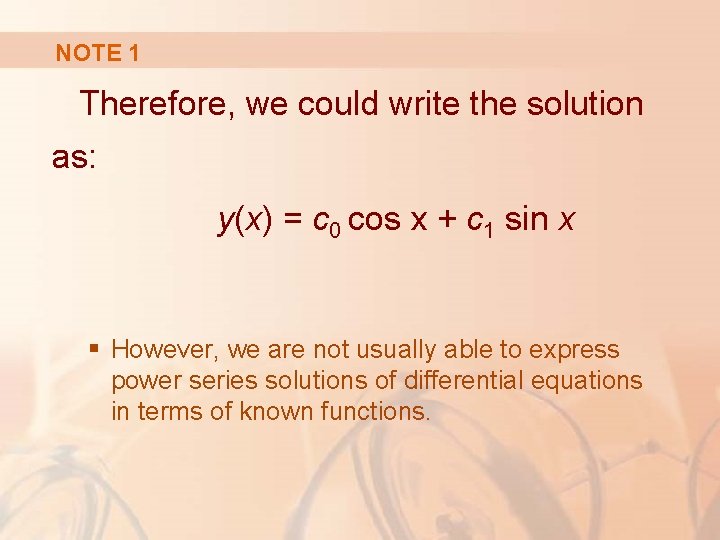 NOTE 1

Therefore, we could write the solution as:

$y(x) = c_0 \cos x + c_1 \sin x$

▪ However, we are not usually able to express power series solutions of differential equations in terms of known functions.